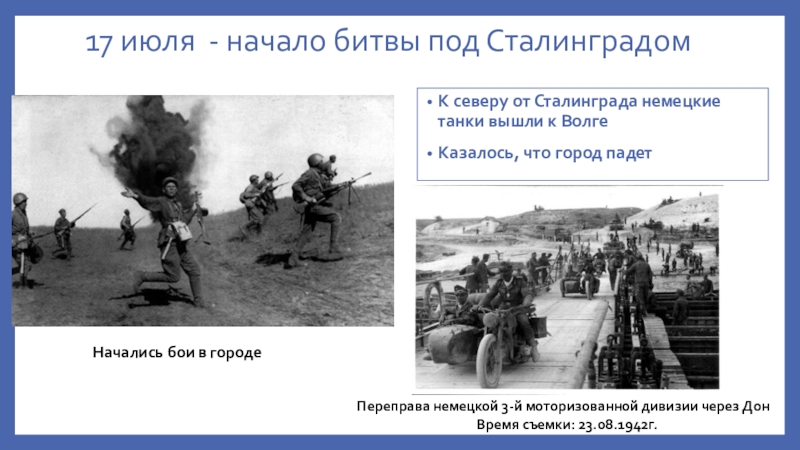 17 июля - начало битвы под Сталинградом

• К северу от Сталинграда немецкие танки вышли к Волге

• Казалось, что город падет

Начались бои в городе

Переправа немецкой 3-й моторизованной дивизии через Дон
Время съемки: 23.08.1942г.